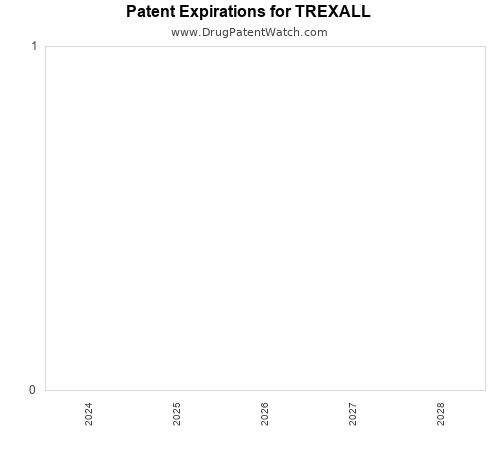 Patent Expirations for TREXALL
www.DrugPatentWatch.com

1
0

2024
2025
2026
2027
2028